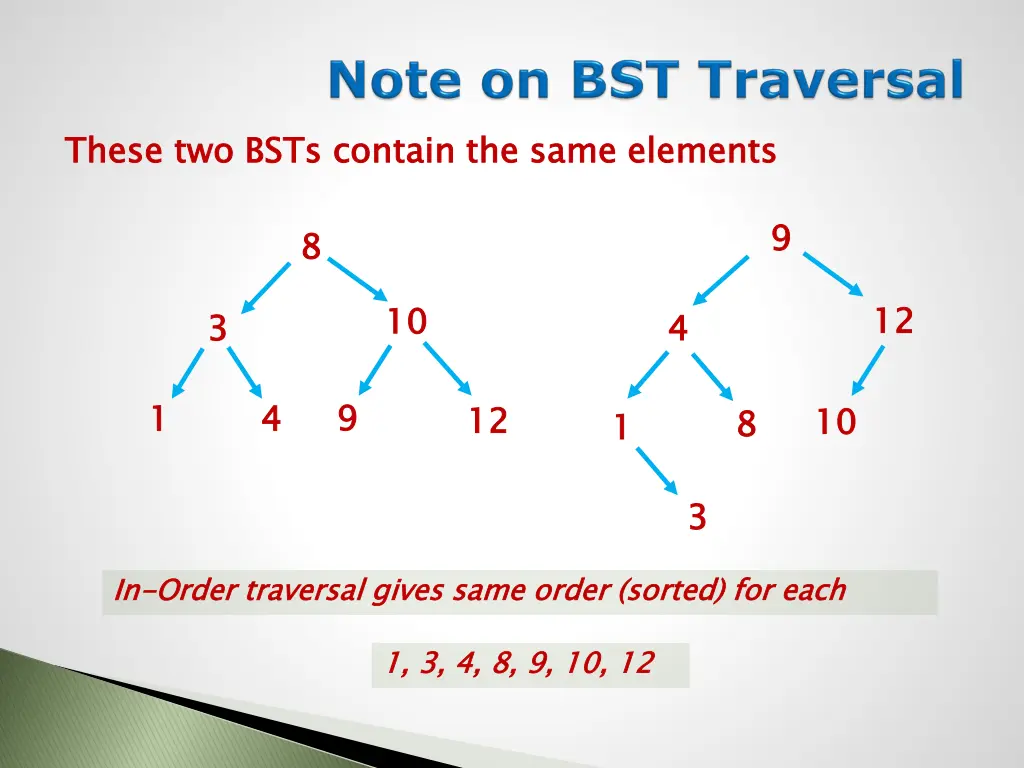 Note on BST Traversal

These two BSTs contain the same elements

8

3 10

1 4 9 12

9

4 12

1 8 10

3

In-Order traversal gives same order (sorted) for each

1, 3, 4, 8, 9, 10, 12